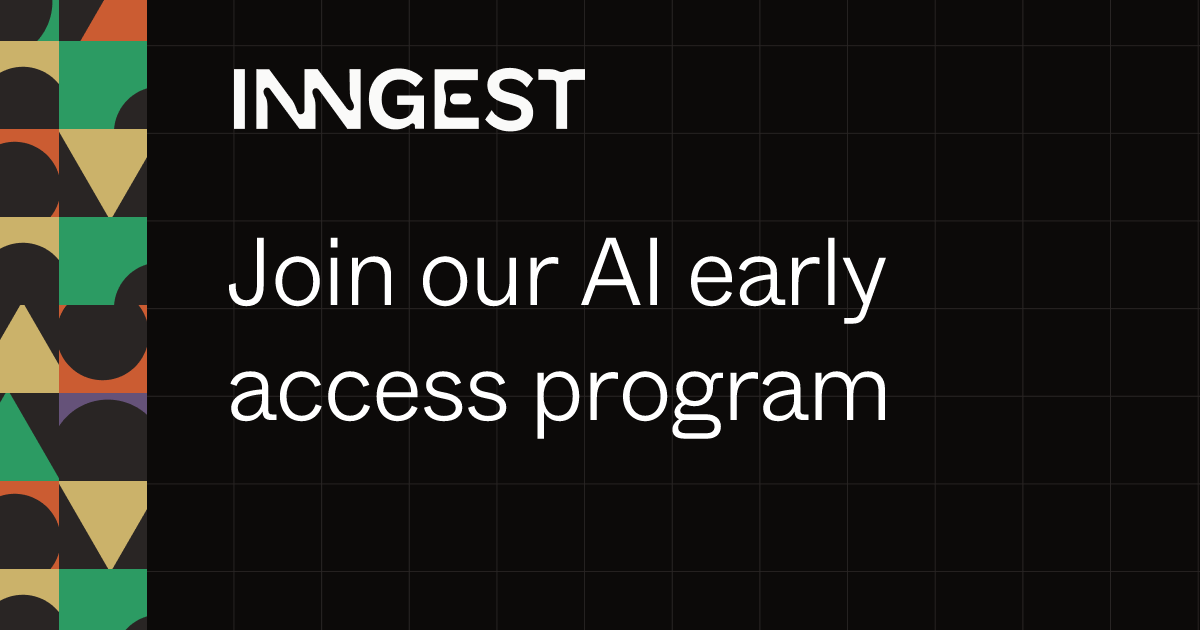 INNGEST

Join our AI early access program